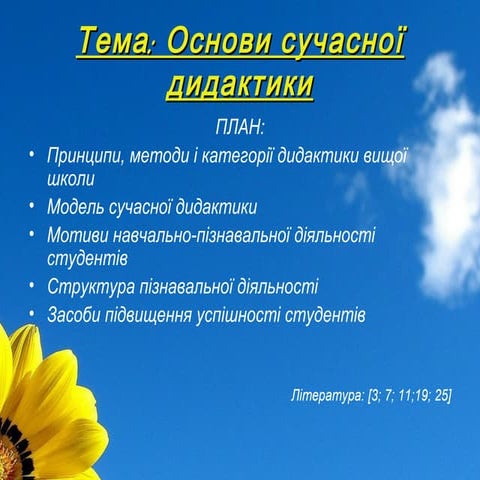 Тема: Основи сучасної дидактики

ПЛАН:

• Принципи, методи і категорії дидактики вищої школи
• Модель сучасної дидактики
• Мотиви навчально-пізнавальної діяльності студентів
• Структура пізнавальної діяльності
• Засоби підвищення успішності студентів

Література: [3; 7; 11;19; 25]